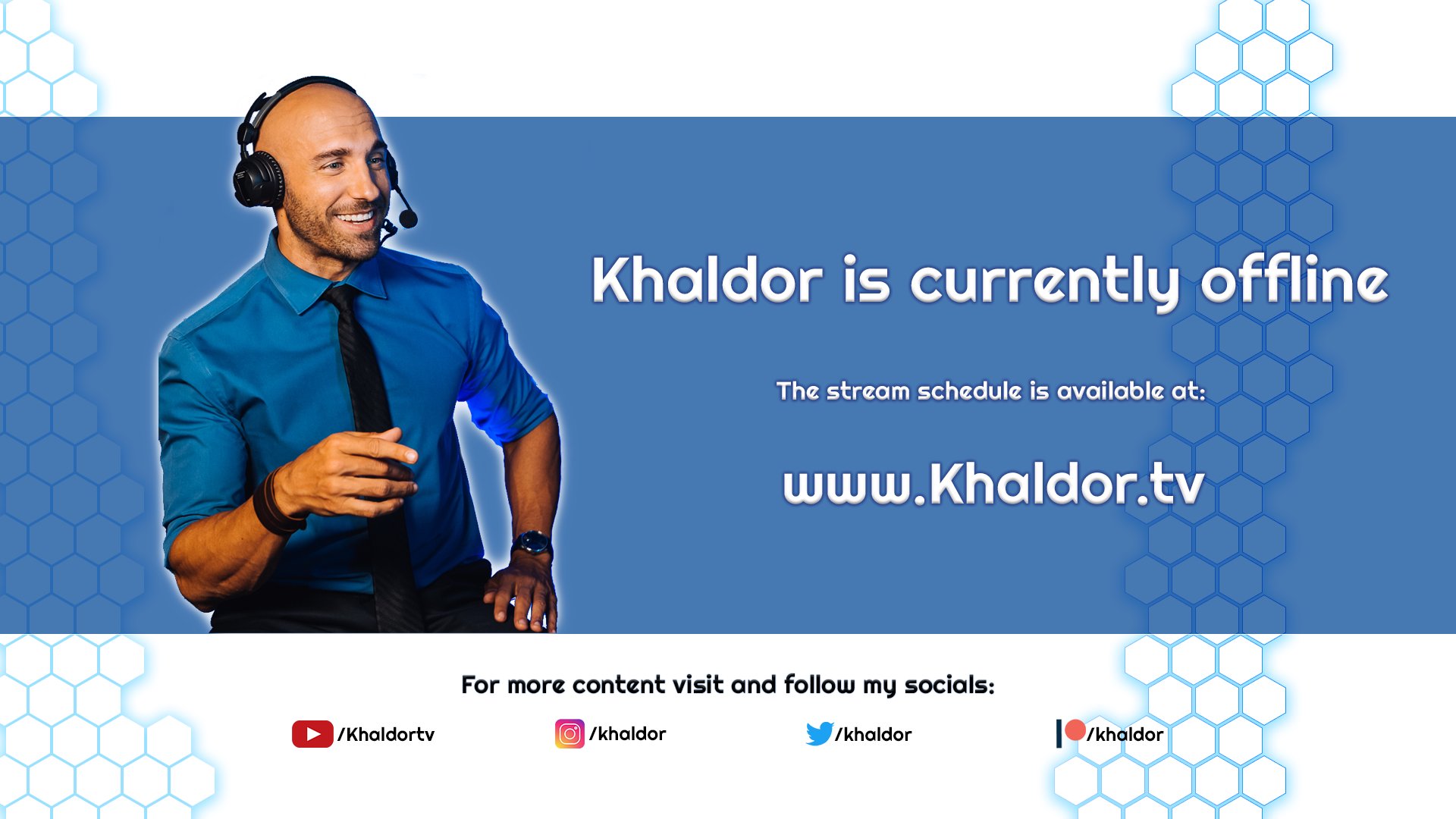 Khaldor is currently offline

The stream schedule is available at:

www.Khaldor.tv

For more content visit and follow my socials:

/Khaldortv /khaldor /khaldor /khaldor